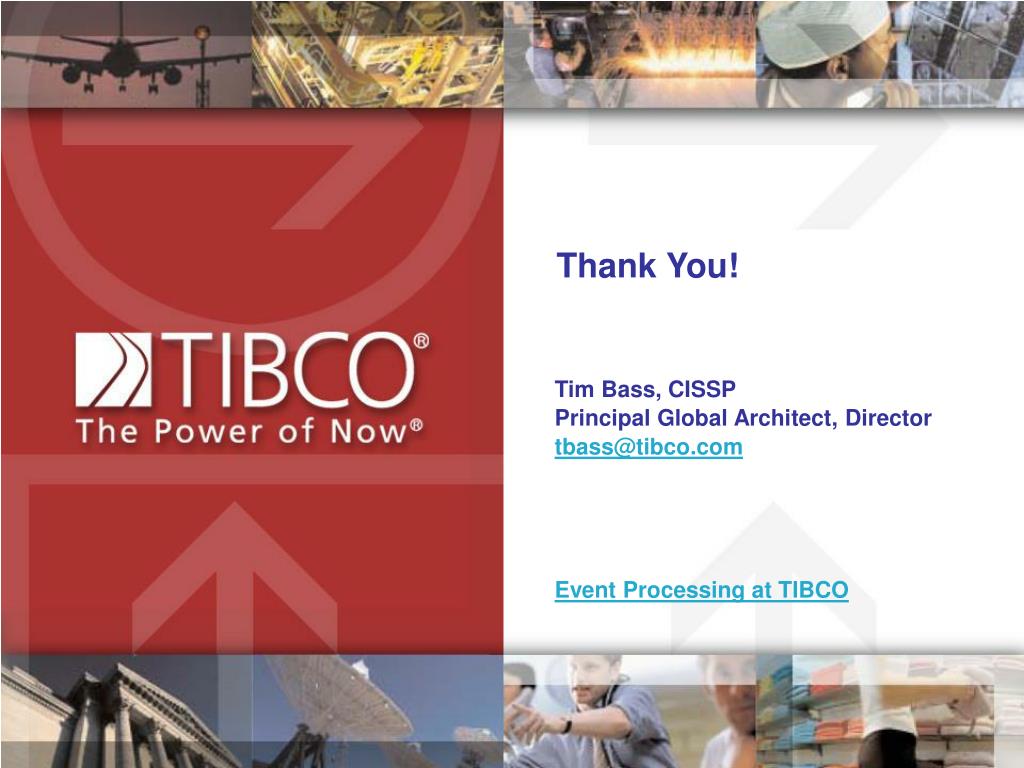 TIBCO®
The Power of Now®

Thank You!

Tim Bass, CISSP
Principal Global Architect, Director
tbass@tibco.com

Event Processing at TIBCO